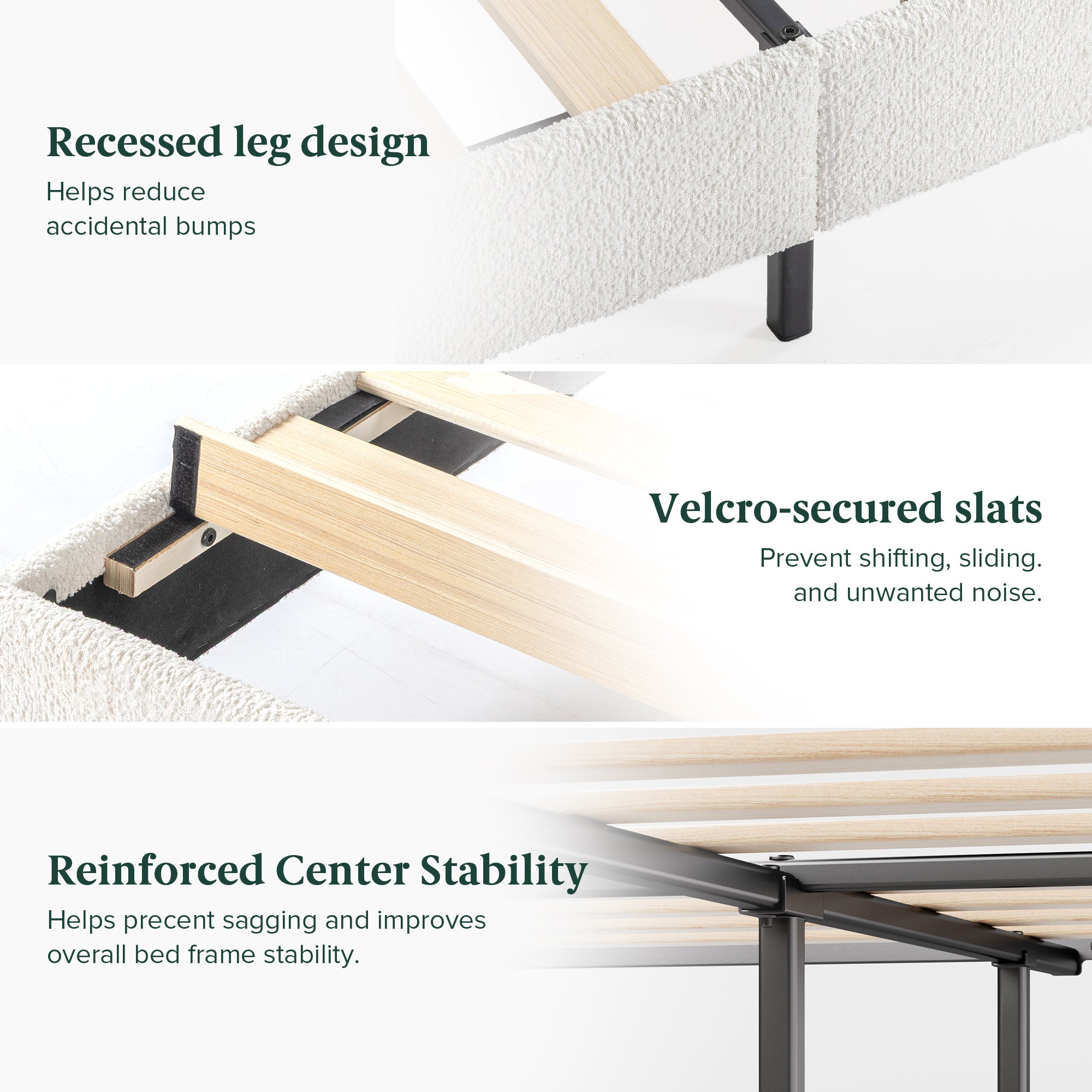 Recessed leg design

Helps reduce accidental bumps

Velcro-secured slats

Prevent shifting, sliding. and unwanted noise.

Reinforced Center Stability

Helps precent sagging and improves overall bed frame stability.